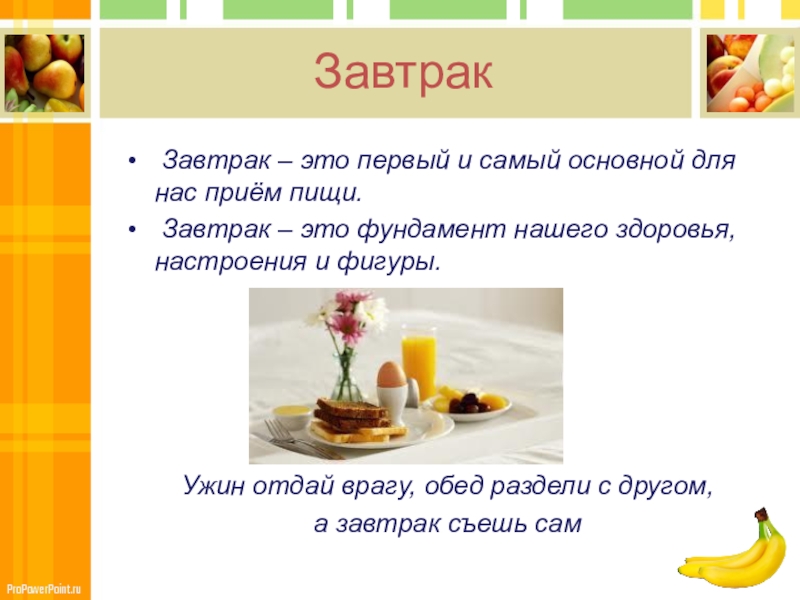 Завтрак

• Завтрак – это первый и самый основной для нас приём пищи.
• Завтрак – это фундамент нашего здоровья, настроения и фигуры.

Ужин отдай врагу, обед раздели с другом,
а завтрак съешь сам

ProPowerPoint.ru